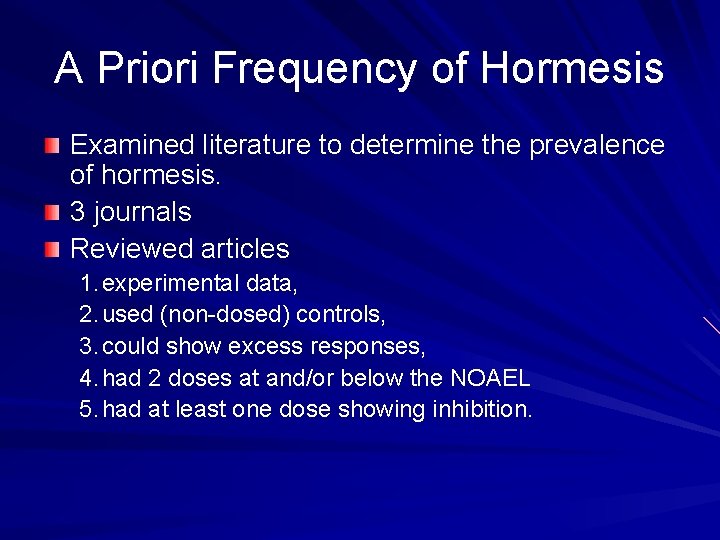 A Priori Frequency of Hormesis

Examined literature to determine the prevalence of hormesis.

3 journals

Reviewed articles

1. experimental data,
2. used (non-dosed) controls,
3. could show excess responses,
4. had 2 doses at and/or below the NOAEL
5. had at least one dose showing inhibition.